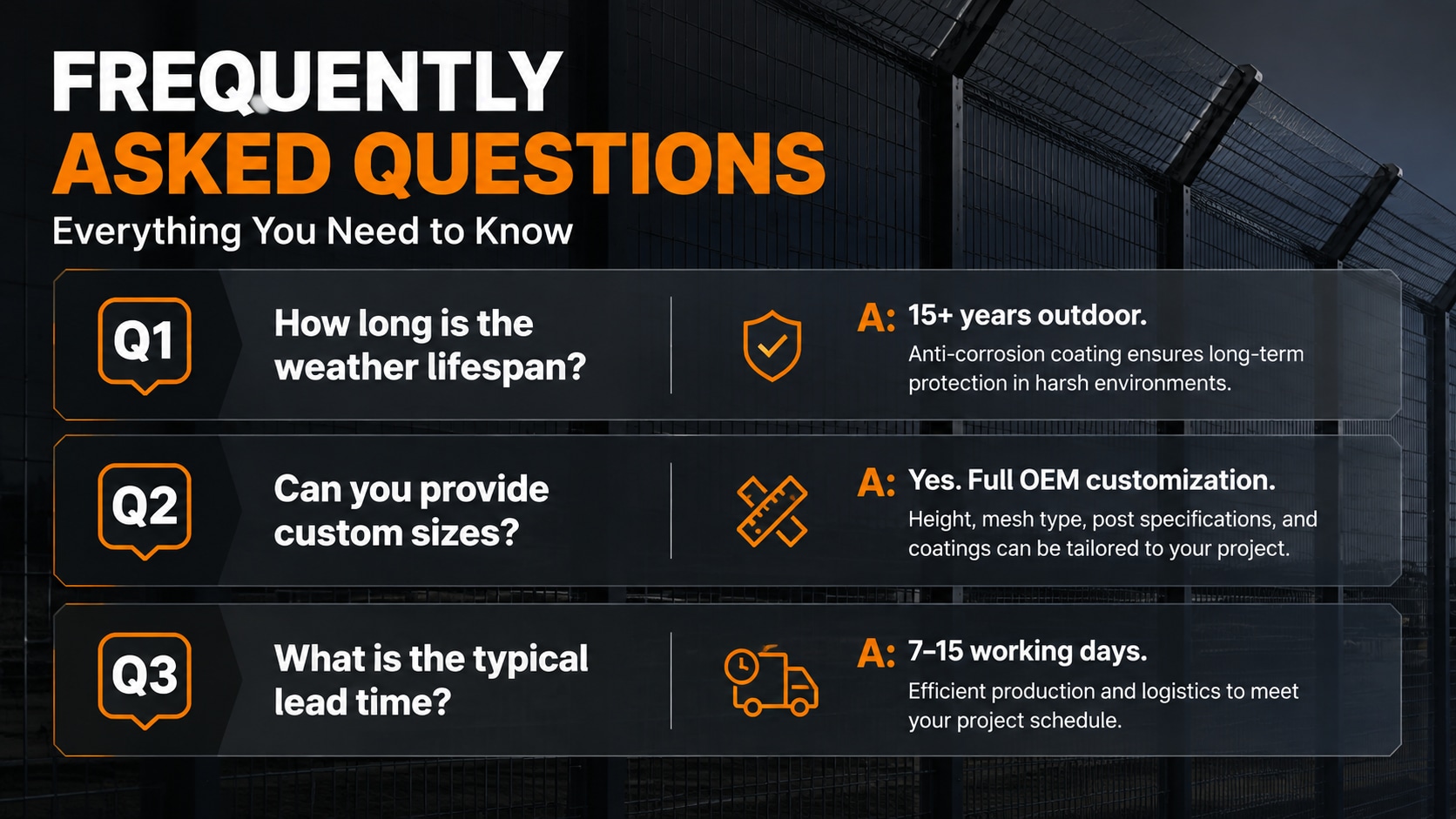 FREQUENTLY
ASKED QUESTIONS
Everything You Need to Know

Q1
How long is the weather lifespan?
A: 15+ years outdoor.
Anti-corrosion coating ensures long-term protection in harsh environments.

Q2
Can you provide custom sizes?
A: Yes. Full OEM customization.
Height, mesh type, post specifications, and coatings can be tailored to your project.

Q3
What is the typical lead time?
A: 7–15 working days.
Efficient production and logistics to meet your project schedule.